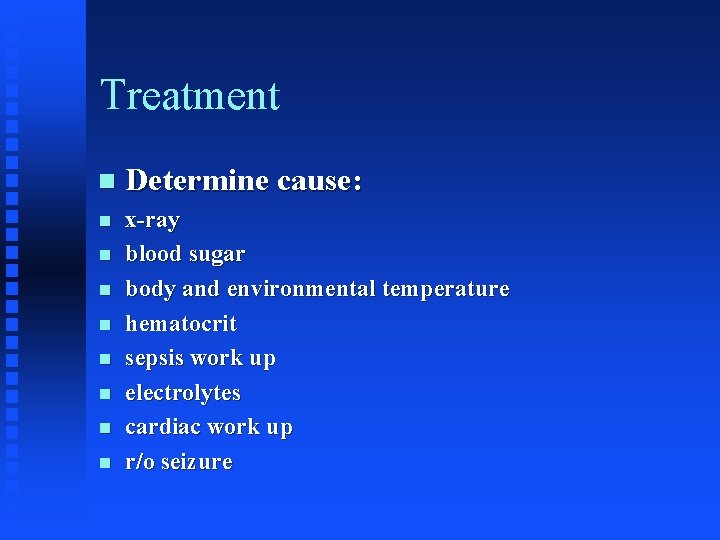 Treatment

• Determine cause:
• x-ray
• blood sugar
• body and environmental temperature
• hematocrit
• sepsis work up
• electrolytes
• cardiac work up
• r/o seizure